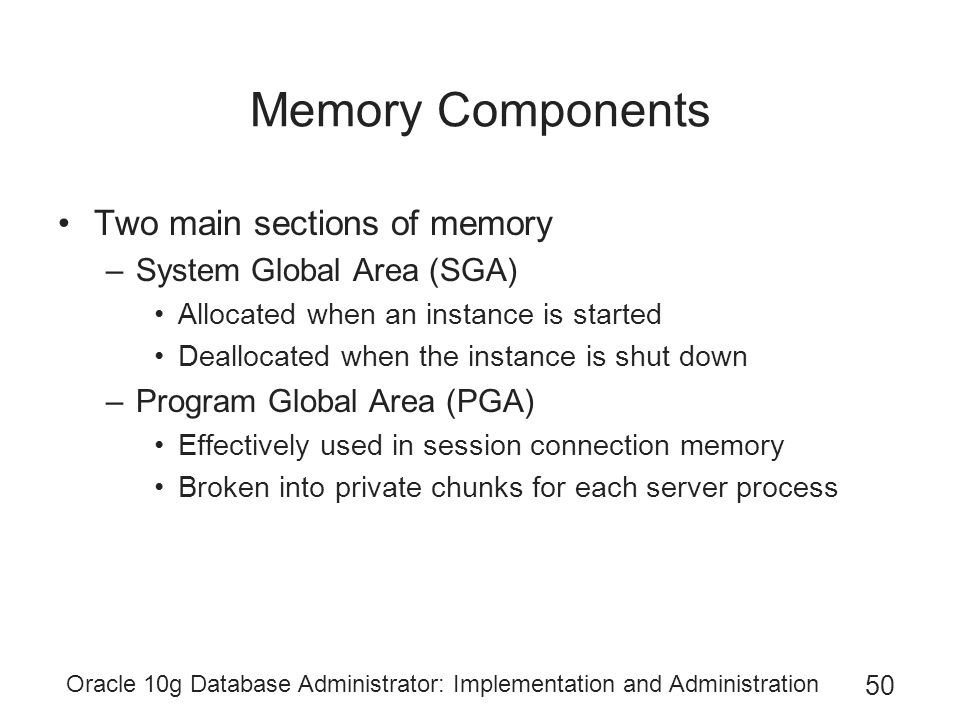 Memory Components

• Two main sections of memory
  – System Global Area (SGA)
    • Allocated when an instance is started
    • Deallocated when the instance is shut down
  – Program Global Area (PGA)
    • Effectively used in session connection memory
    • Broken into private chunks for each server process

Oracle 10g Database Administrator: Implementation and Administration 50